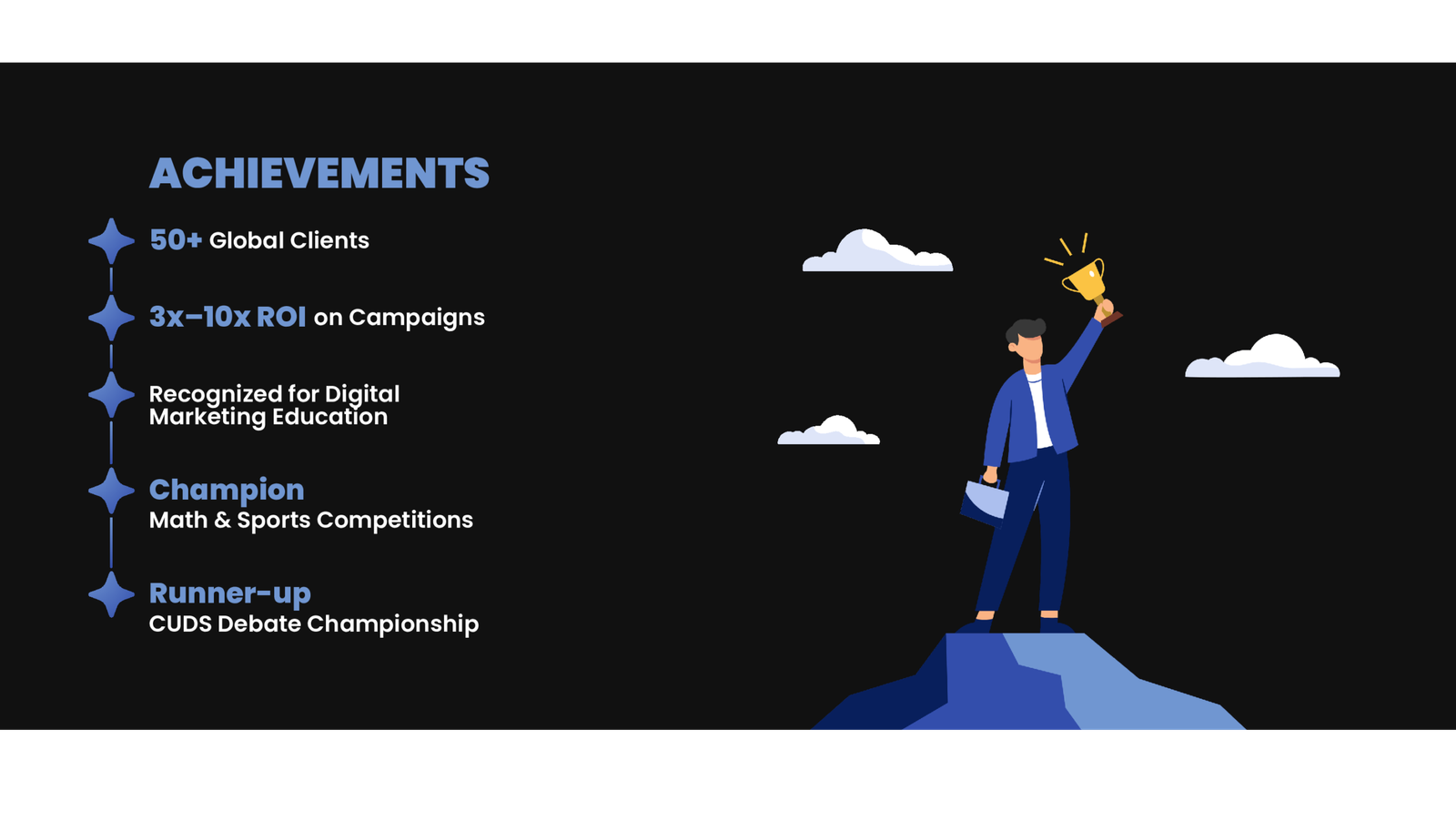 ACHIEVEMENTS

50+ Global Clients

3x–10x ROI on Campaigns

Recognized for Digital Marketing Education

Champion
Math & Sports Competitions

Runner-up
CUDS Debate Championship